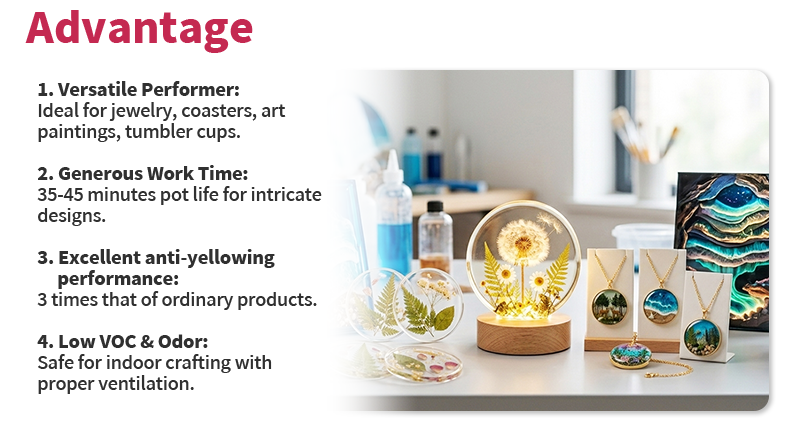 Advantage

1. Versatile Performer:
Ideal for jewelry, coasters, art paintings, tumbler cups.

2. Generous Work Time:
35-45 minutes pot life for intricate designs.

3. Excellent anti-yellowing performance:
3 times that of ordinary products.

4. Low VOC & Odor:
Safe for indoor crafting with proper ventilation.